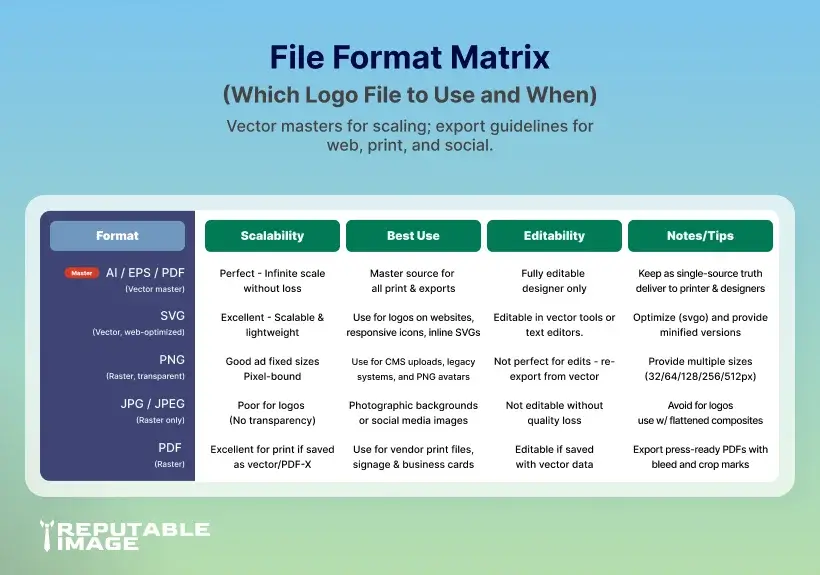 File Format Matrix
(Which Logo File to Use and When)

Vector masters for scaling; export guidelines for web, print, and social.

| Format | Scalability | Best Use | Editability | Notes/Tips |
|---|---|---|---|---|
| Master AI / EPS / PDF (Vector master) | Perfect - Infinite scale without loss | Master source for all print & exports | Fully editable designer only | Keep as single-source truth deliver to printer & designers |
| SVG (Vector, web-optimized) | Excellent - Scalable & lightweight | Use for logos on websites, responsive icons, inline SVGs | Editable in vector tools or text editors. | Optimize (svgo) and provide minified versions |
| PNG (Raster, transparent) | Good ad fixed sizes Pixel-bound | Use for CMS uploads, legacy systems, and PNG avatars | Not perfect for edits - re-export from vector | Provide multiple sizes (32/64/128/256/512px) |
| JPG / JPEG (Raster only) | Poor for logos (No transparency) | Photographic backgrounds or social media images | Not editable without quality loss | Avoid for logos use w/ flattened composites |
| PDF (Raster) | Excellent for print if saved as vector/PDF-X | Use for vendor print files, signage & business cards | Editable if saved with vector data | Export press-ready PDFs with bleed and crop marks |

REPUTABLE IMAGE